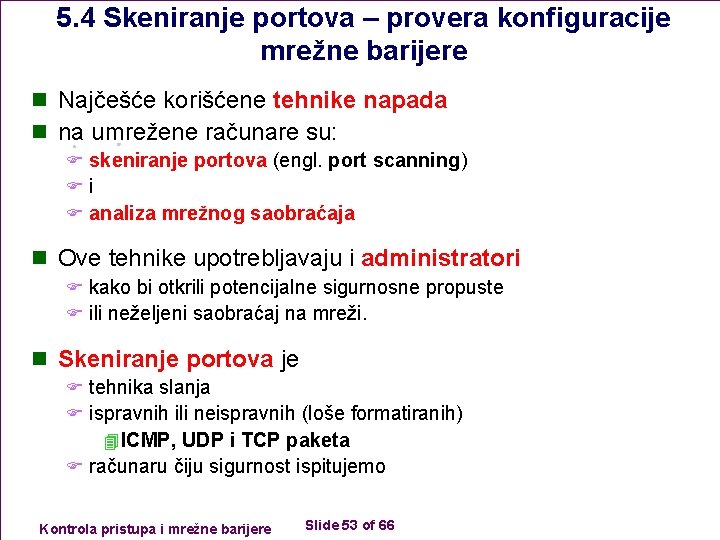 5.4 Skeniranje portova – provera konfiguracije mrežne barijere

Najčešće korišćene tehnike napada
na umrežene računare su:
skeniranje portova (engl. port scanning)
i
analiza mrežnog saobraćaja

Ove tehnike upotrebljavaju i administratori
kako bi otkrili potencijalne sigurnosne propuste
ili neželjeni saobraćaj na mreži.

Skeniranje portova je
tehnika slanja
ispravnih ili neispravnih (loše formatiranih)
ICMP, UDP i TCP paketa
računaru čiju sigurnost ispitujemo

Kontrola pristupa i mrežne barijere

Slide 53 of 66